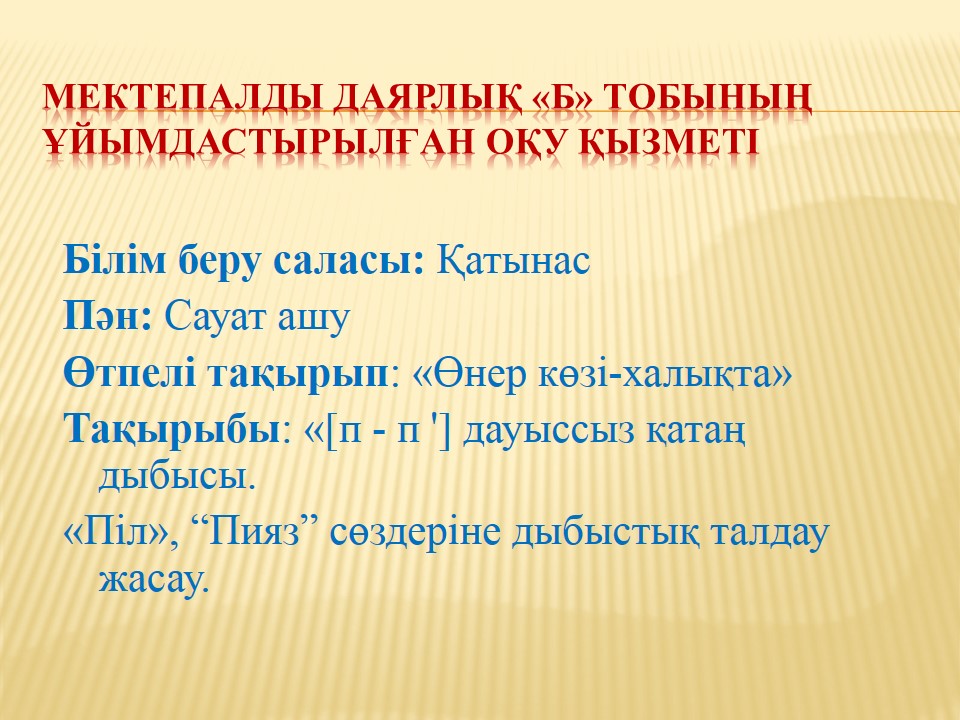 МЕКТЕПАЛДЫ ДАЯРЛЫҚ «Б» ТОБЫНЫҢ ҰЙЫМДАСТЫРЫЛҒАН ОҚУ ҚЫЗМЕТІ

Білім беру саласы: Қатынас
Пән: Сауат ашу
Өтпелі тақырып: «Өнер көзі-халықта»
Тақырыбы: «[п - п '] дауыссыз қатаң дыбысы.
«Піл», “Пияз” сөздеріне дыбыстық талдау жасау.